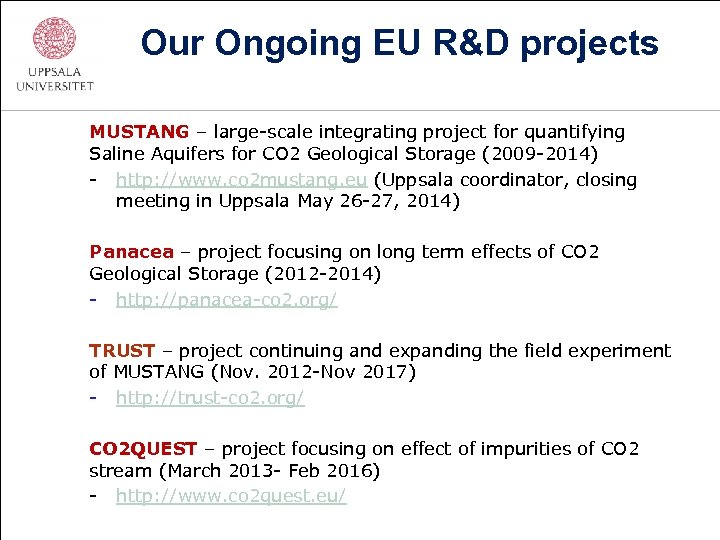 UPPSALA UNIVERSITET

Our Ongoing EU R&D projects

MUSTANG – large-scale integrating project for quantifying Saline Aquifers for CO2 Geological Storage (2009-2014)
- http://www.co2mustang.eu (Uppsala coordinator, closing meeting in Uppsala May 26-27, 2014)

Panacea – project focusing on long term effects of CO2 Geological Storage (2012-2014)
- http://panacea-co2.org/

TRUST – project continuing and expanding the field experiment of MUSTANG (Nov. 2012-Nov 2017)
- http://trust-co2.org/

CO2QUEST – project focusing on effect of impurities of CO2 stream (March 2013- Feb 2016)
- http://www.co2quest.eu/